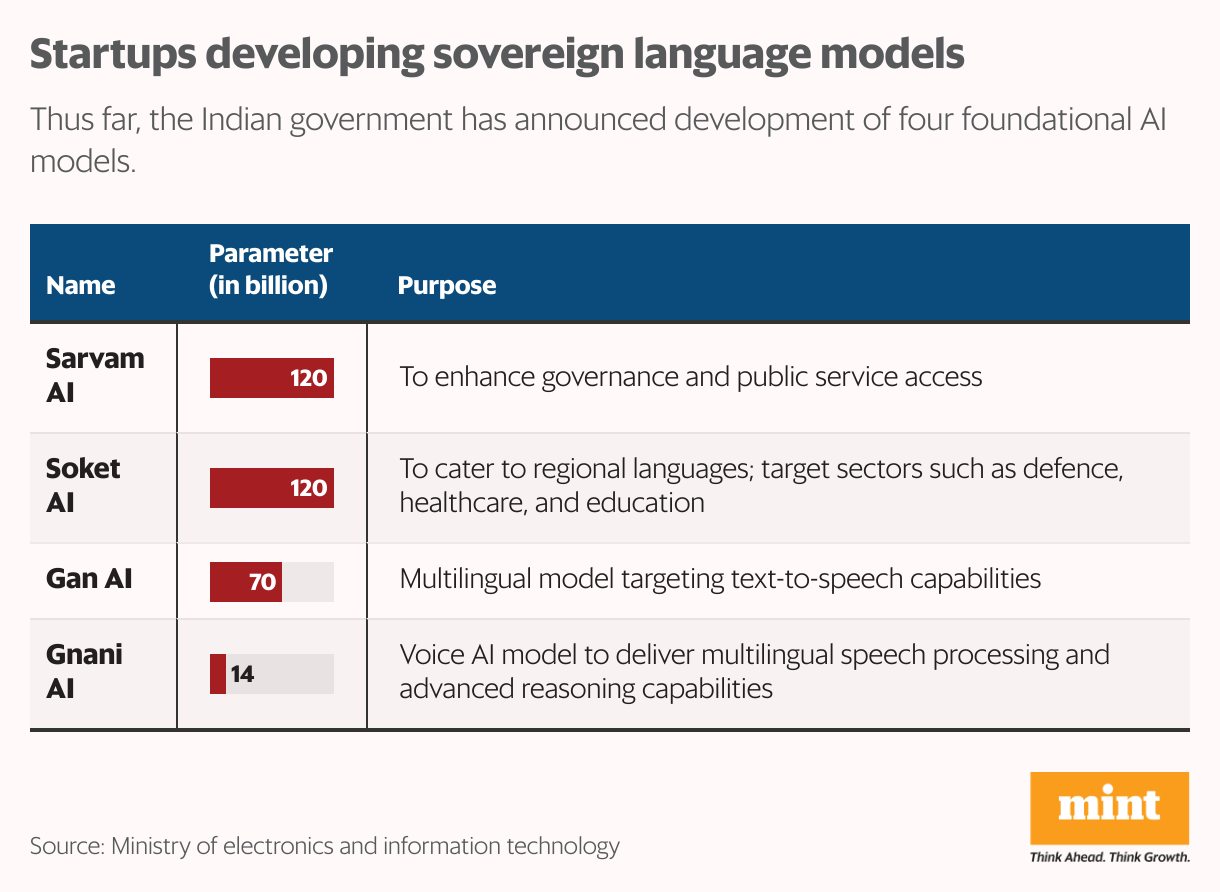 Startups developing sovereign language models

Thus far, the Indian government has announced development of four foundational AI models.

| Name | Parameter (in billion) | Purpose |
|---|---|---|
| Sarvam AI | 120 | To enhance governance and public service access |
| Soket AI | 120 | To cater to regional languages; target sectors such as defence, healthcare, and education |
| Gan AI | 70 | Multilingual model targeting text-to-speech capabilities |
| Gnani AI | 14 | Voice AI model to deliver multilingual speech processing and advanced reasoning capabilities |

Source: Ministry of electronics and information technology

mint
Think Ahead. Think Growth.